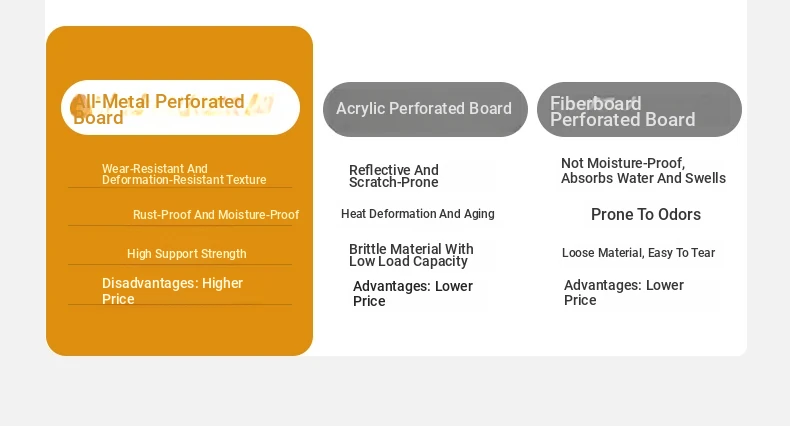 All-Metal Perforated Board

Wear-Resistant And Deformation-Resistant Texture

Rust-Proof And Moisture-Proof

High Support Strength

Disadvantages: Higher Price

Acrylic Perforated Board

Reflective And Scratch-Prone

Heat Deformation And Aging

Brittle Material With Low Load Capacity

Advantages: Lower Price

Fiberboard Perforated Board

Not Moisture-Proof, Absorbs Water And Swells

Prone To Odors

Loose Material, Easy To Tear

Advantages: Lower Price